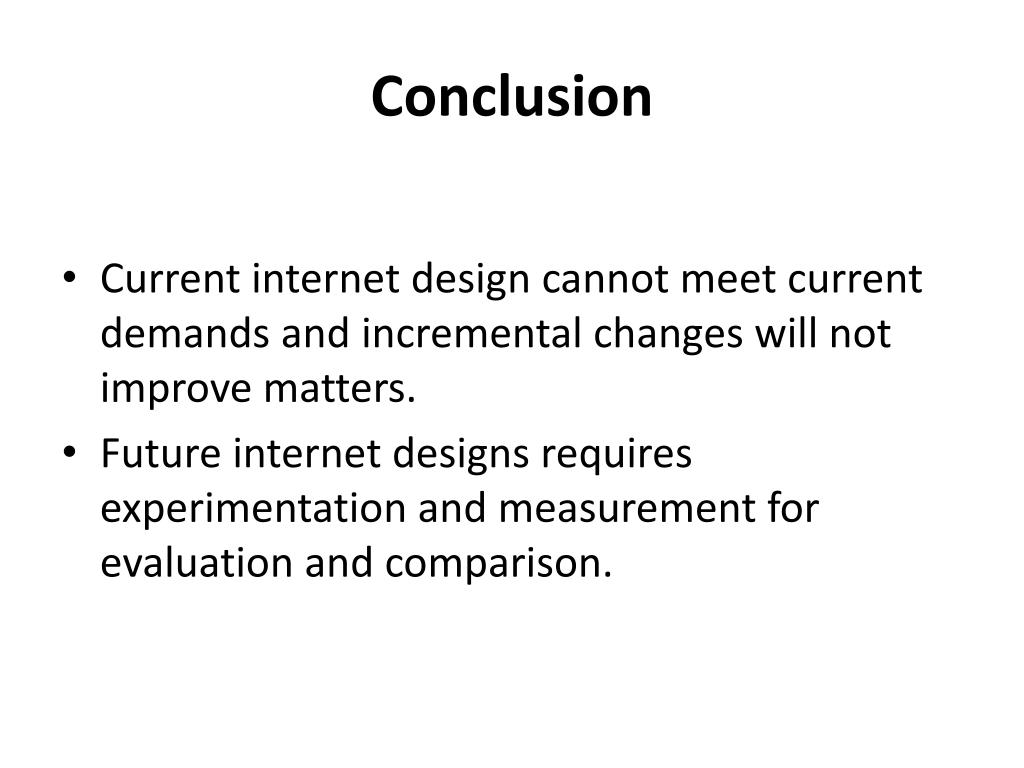 Conclusion

• Current internet design cannot meet current demands and incremental changes will not improve matters.
• Future internet designs requires experimentation and measurement for evaluation and comparison.